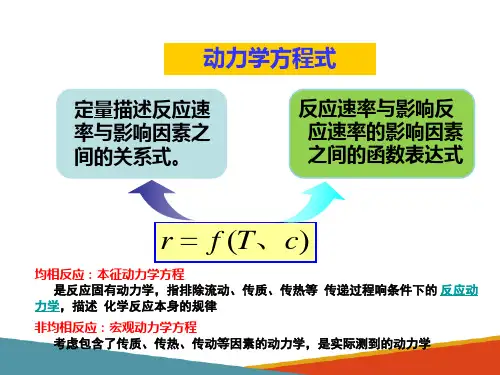 动力学方程式

定量描述反应速率与影响因素之间的关系式。

反应速率与影响反应速率的影响因素之间的函数表达式

$r = f(T、c)$

均相反应：本征动力学方程

是反应固有动力学，指排除流动、传质、传热等 传递过程响条件下的 反应动力学，描述 化学反应本身的规律

非均相反应：宏观动力学方程

考虑包含了传质、传热、传动等因素的动力学，是实际测到的动力学